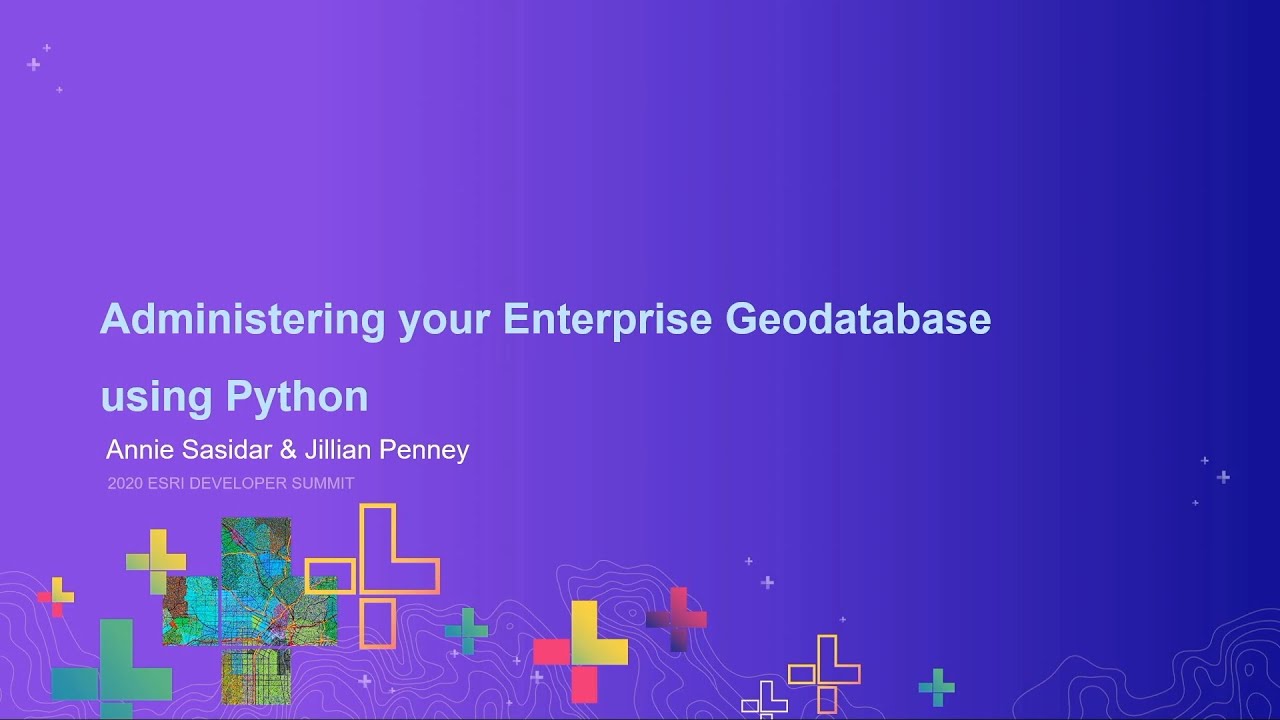 Administering your Enterprise Geodatabase using Python

Annie Sasidar & Jillian Penney

2020 ESRI DEVELOPER SUMMIT